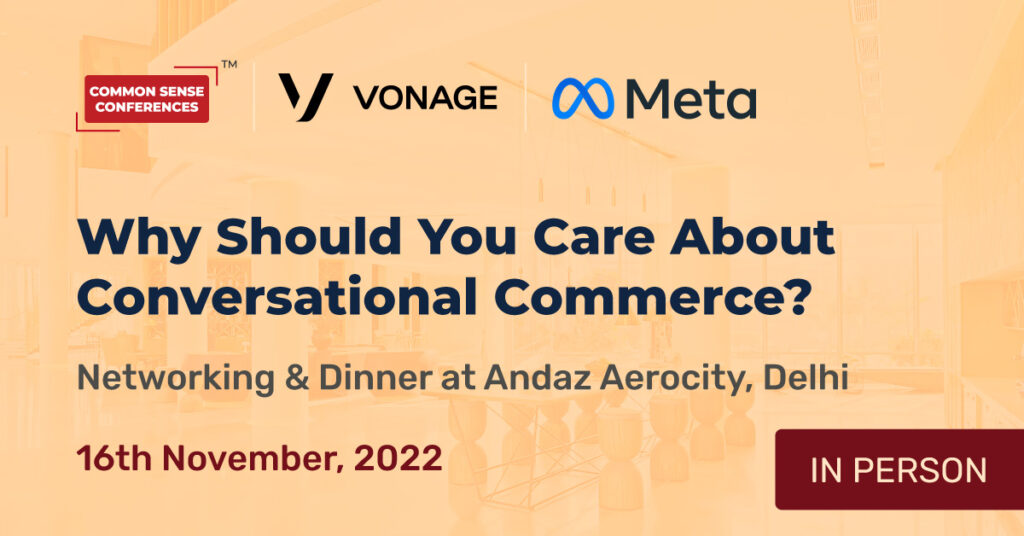 COMMON SENSE CONFERENCES™

VONAGE

Meta

Why Should You Care About Conversational Commerce?

Networking & Dinner at Andaz Aerocity, Delhi

16th November, 2022

IN PERSON